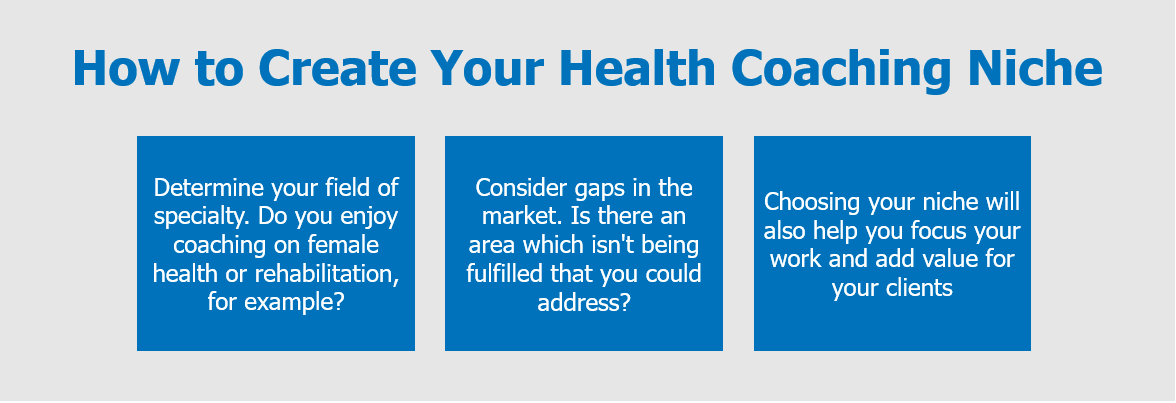 How to Create Your Health Coaching Niche

Determine your field of specialty. Do you enjoy coaching on female health or rehabilitation, for example?

Consider gaps in the market. Is there an area which isn't being fulfilled that you could address?

Choosing your niche will also help you focus your work and add value for your clients